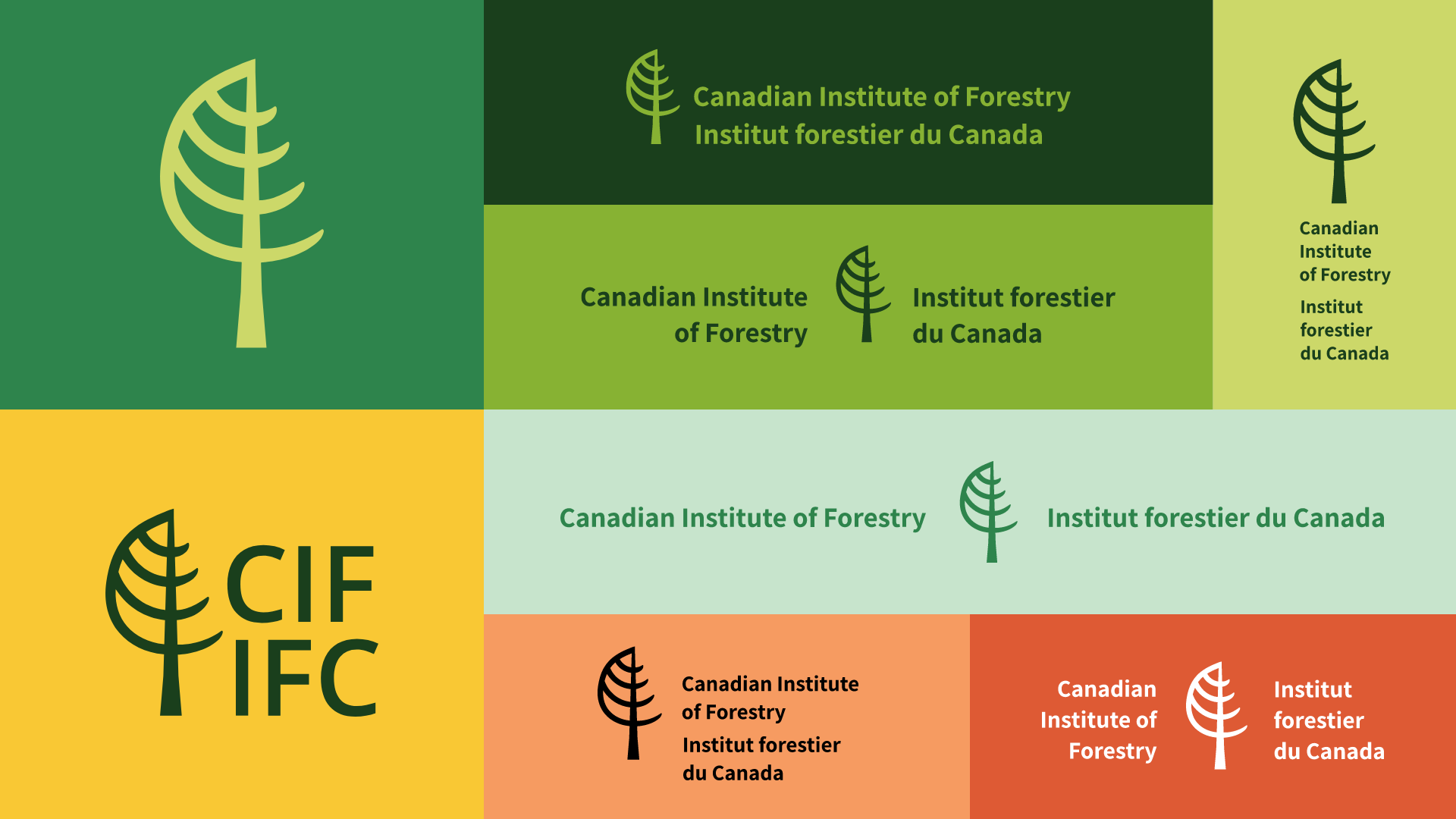 Canadian Institute of Forestry
Institut forestier du Canada

Canadian Institute of Forestry

Institut forestier du Canada

Canadian Institute of Forestry

Institut forestier du Canada

CIF
IFC

Canadian Institute of Forestry

Institut forestier du Canada

Canadian Institute of Forestry
Institut forestier du Canada

Canadian Institute of Forestry

Institut forestier du Canada